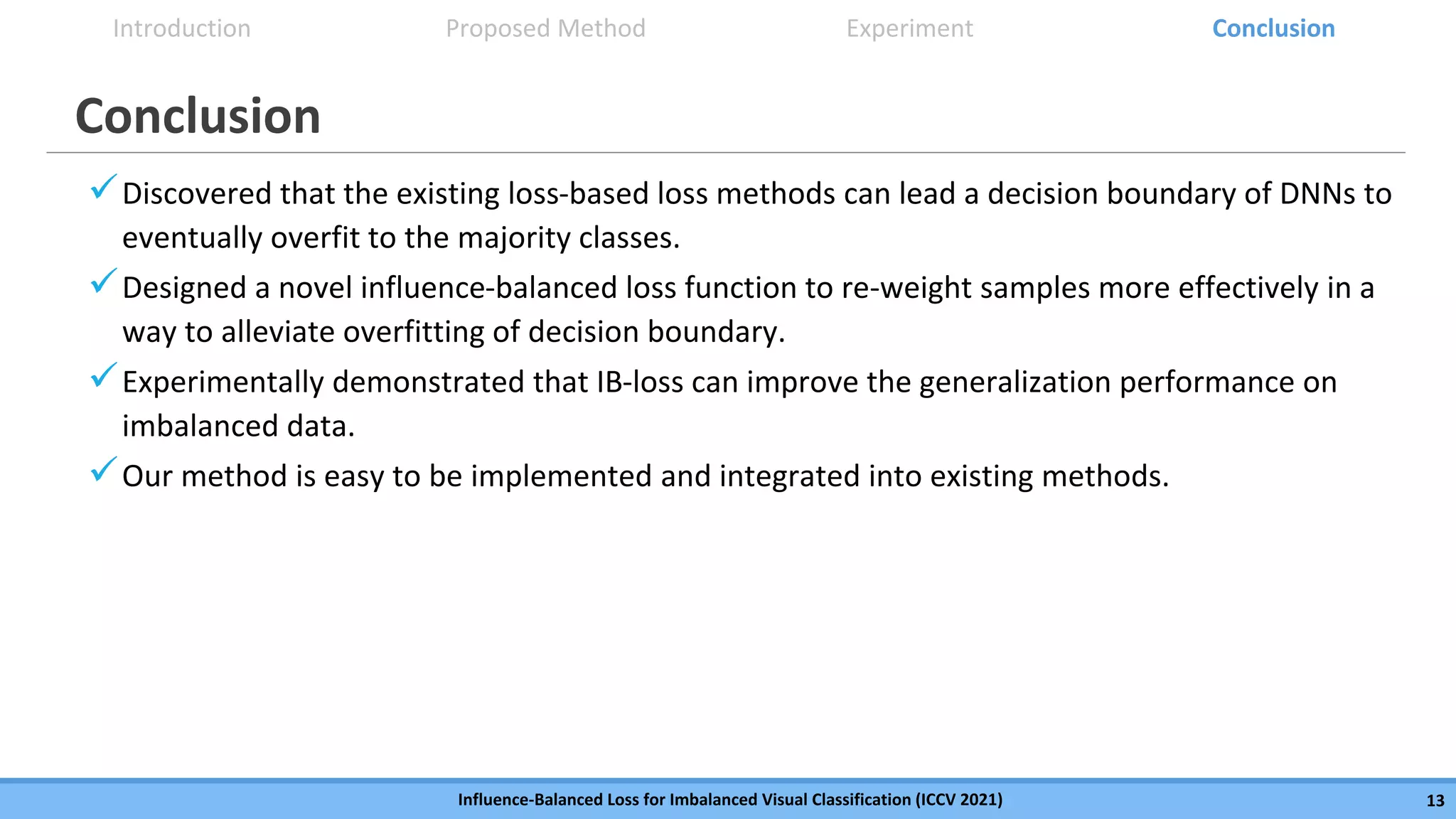 Introduction Proposed Method Experiment Conclusion

Conclusion

✓ Discovered that the existing loss-based loss methods can lead a decision boundary of DNNs to eventually overfit to the majority classes.

✓ Designed a novel influence-balanced loss function to re-weight samples more effectively in a way to alleviate overfitting of decision boundary.

✓ Experimentally demonstrated that IB-loss can improve the generalization performance on imbalanced data.

✓ Our method is easy to be implemented and integrated into existing methods.

Influence-Balanced Loss for Imbalanced Visual Classification (ICCV 2021)

13